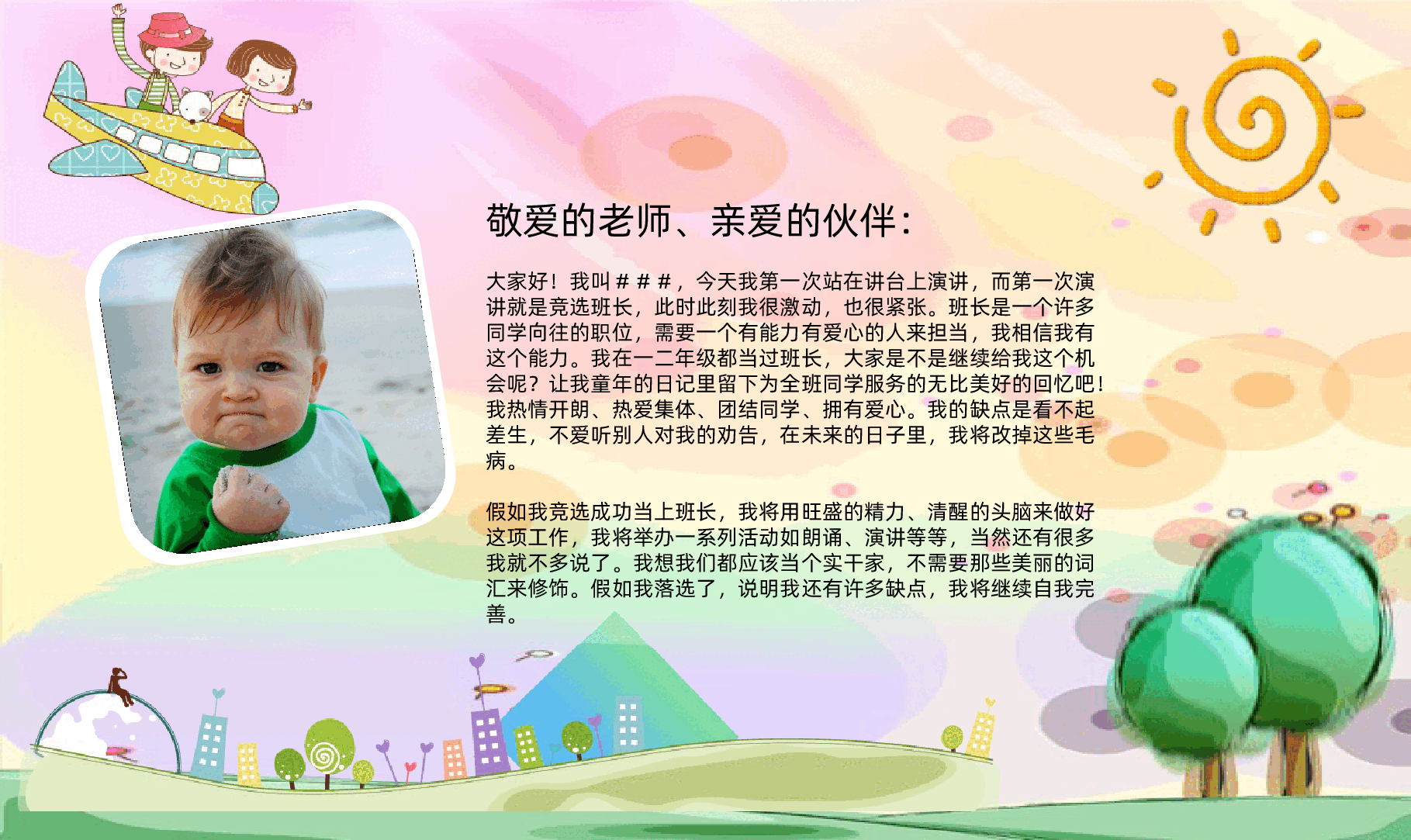 敬爱的老师、亲爱的伙伴：

大家好！我叫＃＃＃，今天我第一次站在讲台上演讲，而第一次演讲就是竞选班长，此时此刻我很激动，也很紧张。班长是一个许多同学向往的职位，需要一个有能力有爱心的人来担当，我相信我有这个能力。我在一二年级都当过班长，大家是不是继续给我这个机会呢？让我童年的日记里留下为全班同学服务的无比美好的回忆吧！我热情开朗、热爱集体、团结同学、拥有爱心。我的缺点是看不起差生，不爱听别人对我的劝告，在未来的日子里，我将改掉这些毛病。

假如我竞选成功当上班长，我将用旺盛的精力、清醒的头脑来做好这项工作，我将举办一系列活动如朗诵、演讲等等，当然还有很多我就不多说了。我想我们都应该当个实干家，不需要那些美丽的词汇来修饰。假如我落选了，说明我还有许多缺点，我将继续自我完善。